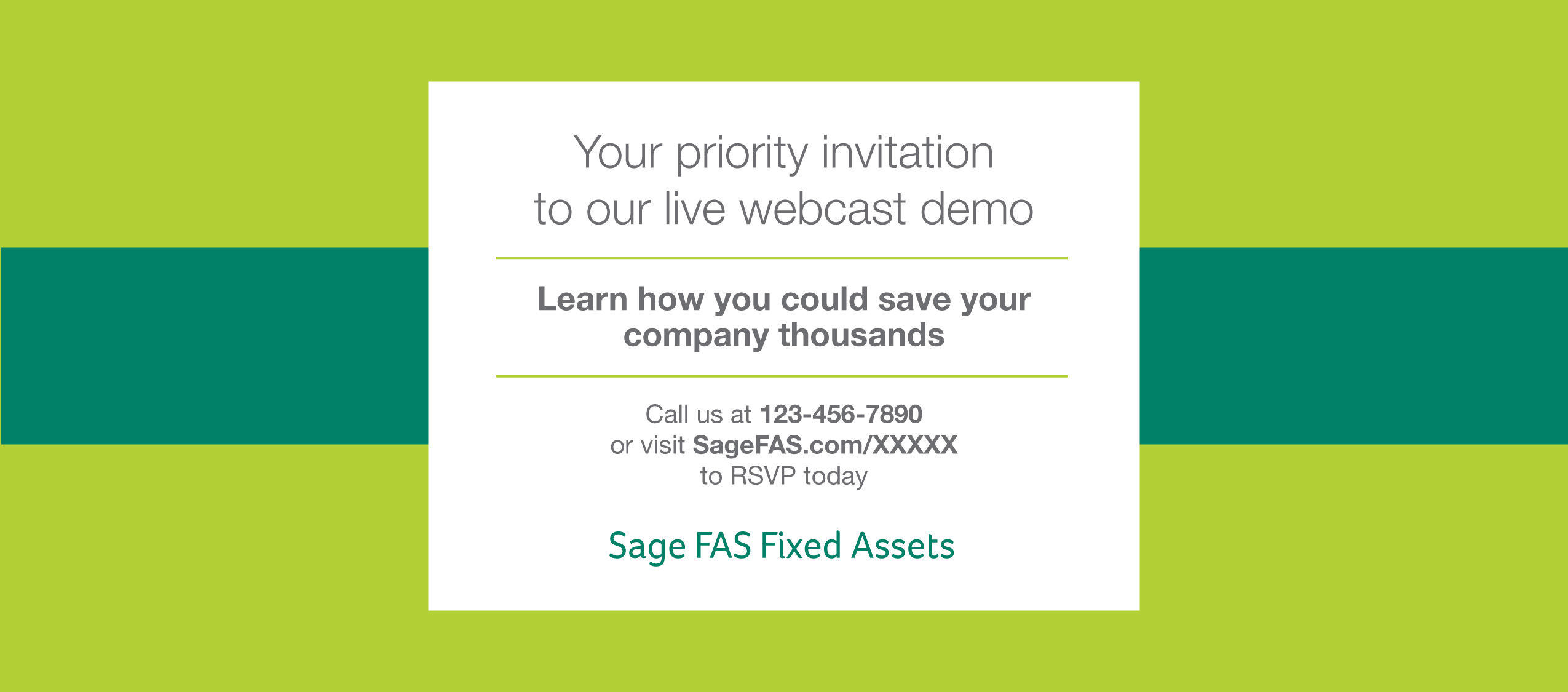 Your priority invitation to our live webcast demo

Learn how you could save your company thousands

Call us at 123-456-7890 or visit SageFAS.com/XXXXX to RSVP today

Sage FAS Fixed Assets